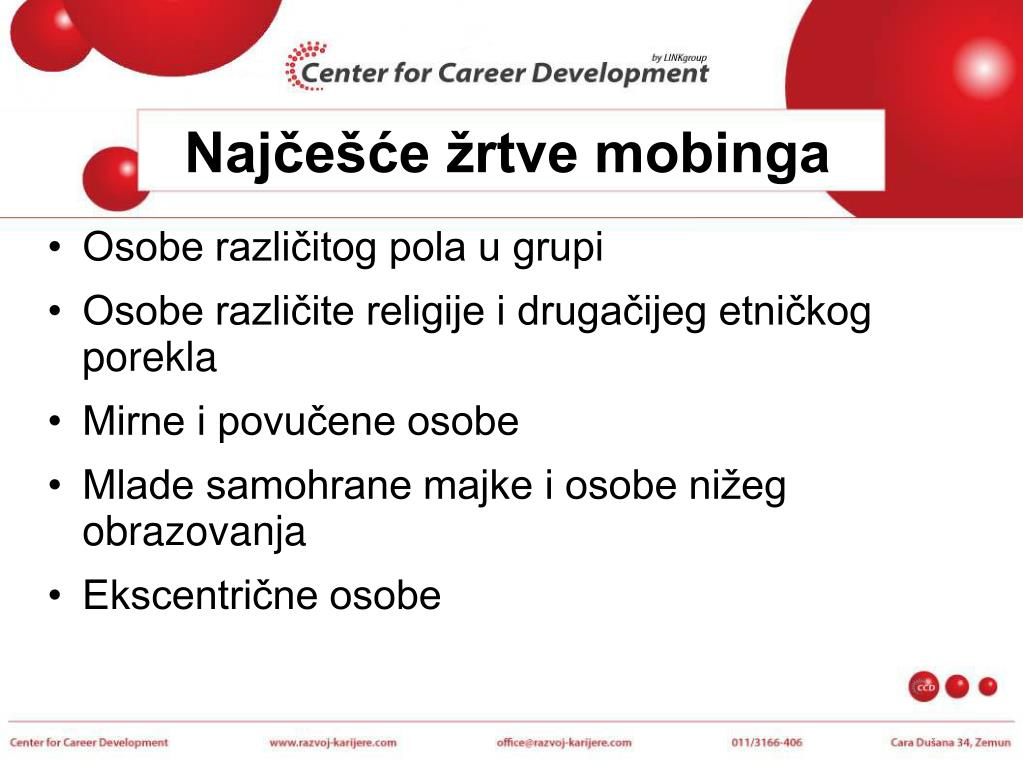 by LINKgroup
Center for Career Development

Najčešće žrtve mobinga

• Osobe različitog pola u grupi
• Osobe različite religije i drugačijeg etničkog porekla
• Mirne i povučene osobe
• Mlade samohrane majke i osobe nižeg obrazovanja
• Ekscentrične osobe

CCD

Center for Career Development www.razvoj-karijere.com office@razvoj-karijere.com 011/3166-406 Cara Dušana 34, Zemun